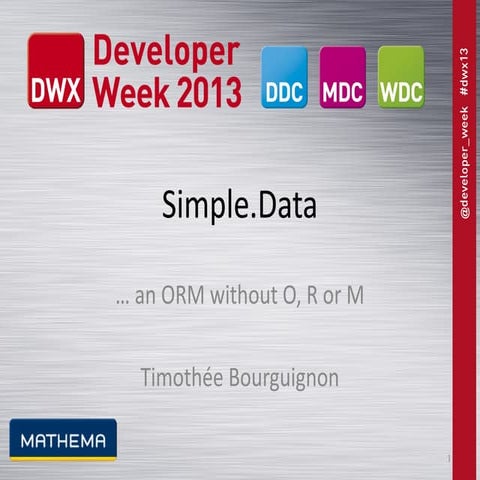 DWX Developer Week 2013

DDC MDC WDC

@developer_week #dwx13

Simple.Data

... an ORM without O, R or M

Timothée Bourguignon

MATHEMA

1